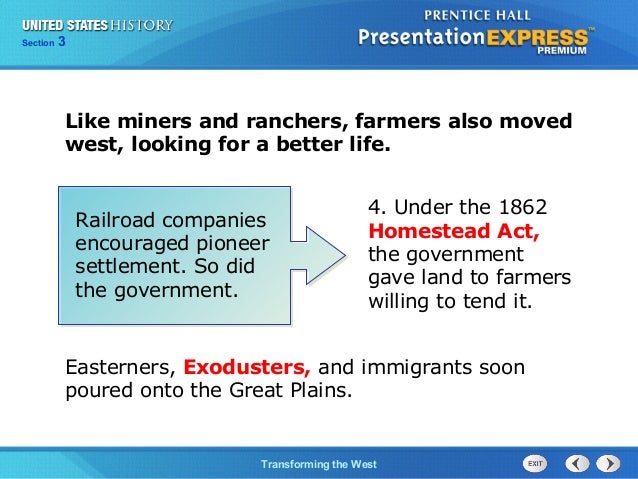 UNITED STATES HISTORY
Section 3

PRENTICE HALL
PresentationEXPRESS™
PREMIUM

Like miners and ranchers, farmers also moved west, looking for a better life.

Railroad companies encouraged pioneer settlement. So did the government.

4. Under the 1862 Homestead Act, the government gave land to farmers willing to tend it.

Easterners, Exodusters, and immigrants soon poured onto the Great Plains.

Transforming the West

EXIT